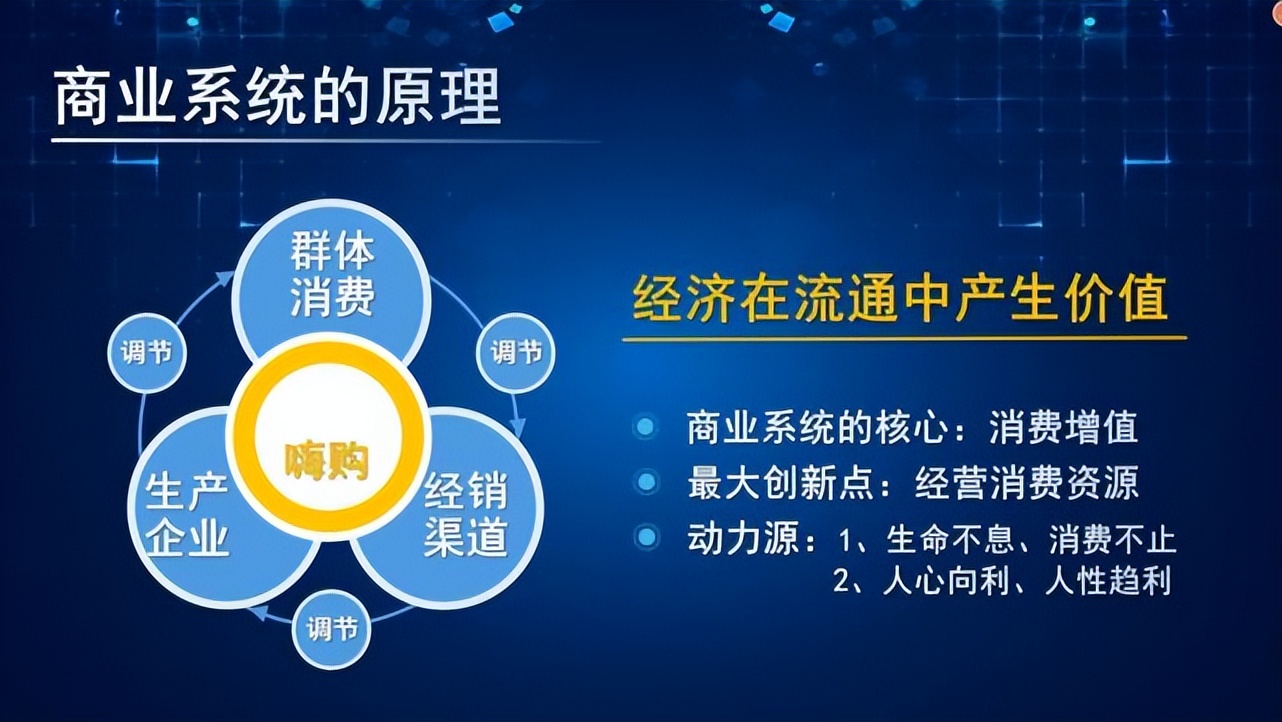 商业系统的原理

群体消费

调节

调节

嗨购

生产企业

经销渠道

调节

经济在流通中产生价值

商业系统的核心：消费增值

最大创新点：经营消费资源

动力源：1、生命不息、消费不止
2、人心向利、人性趋利